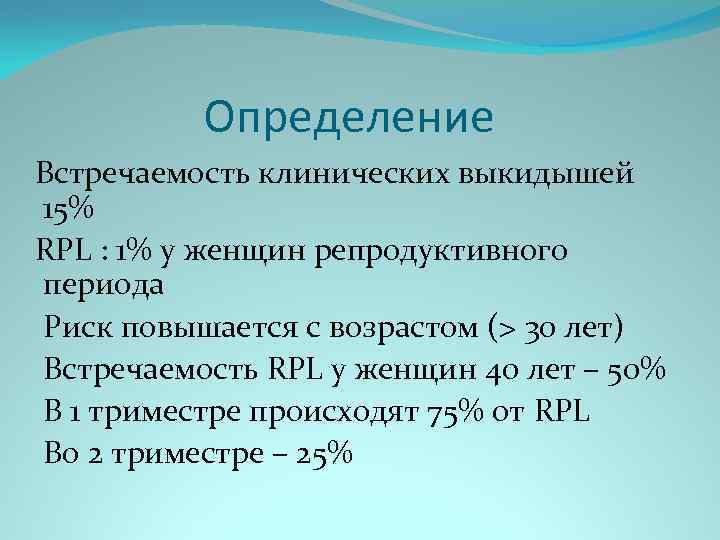 Определение

Встречаемость клинических выкидышей 15%

RPL : 1% у женщин репродуктивного периода

Риск повышается с возрастом (> 30 лет)

Встречаемость RPL у женщин 40 лет – 50%

В 1 триместре происходят 75% от RPL

Во 2 триместре – 25%